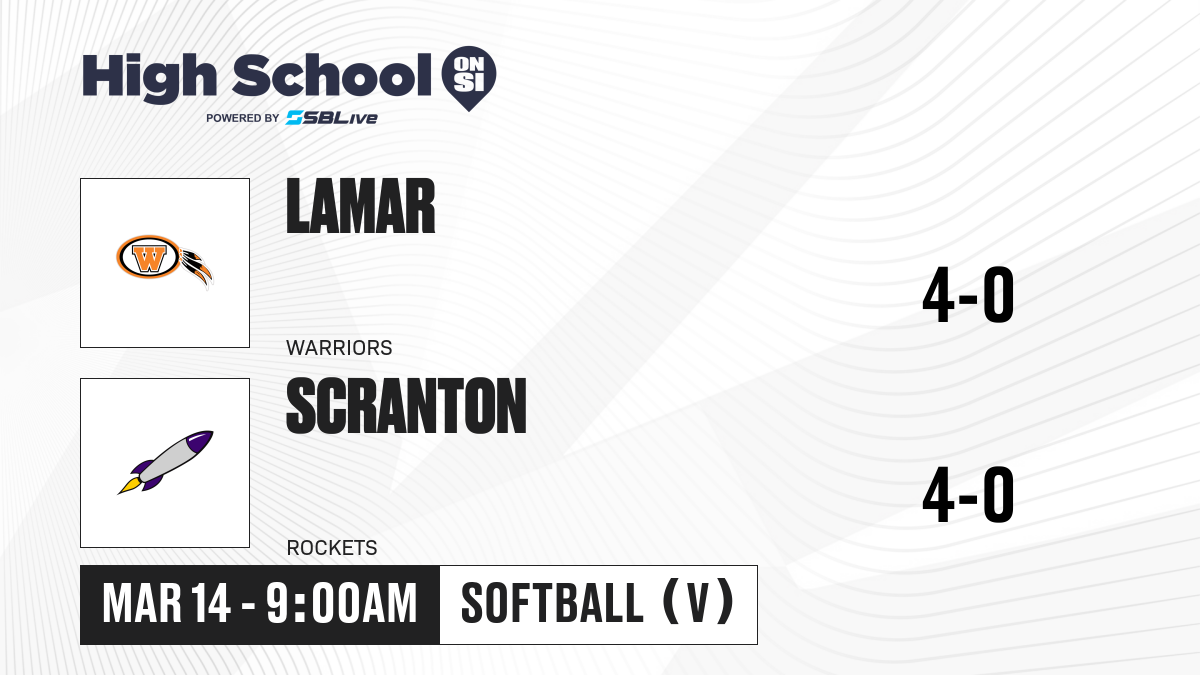 High School ON SI
POWERED BY SBLive

W

LAMAR

WARRIORS

4-0

SCRANTON

ROCKETS

4-0

MAR 14 - 9:00AM

SOFTBALL (V)